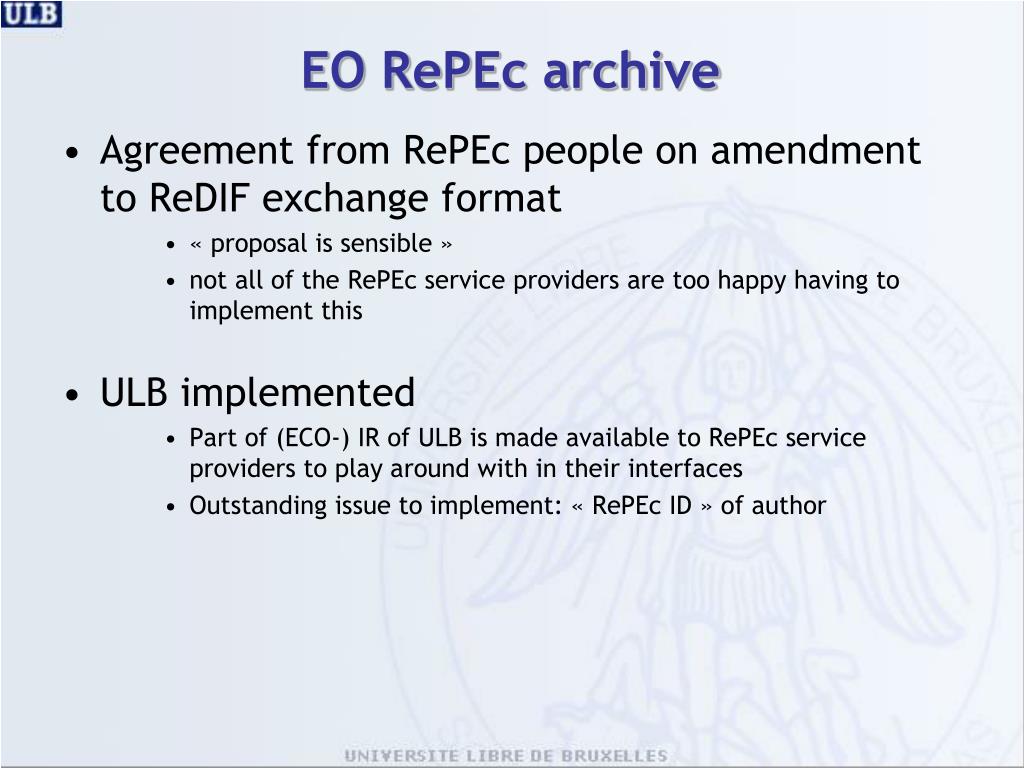 ULB

EO RePEc archive

• Agreement from RePEc people on amendment to ReDIF exchange format
  • « proposal is sensible »
  • not all of the RePEc service providers are too happy having to implement this

• ULB implemented
  • Part of (ECO-) IR of ULB is made available to RePEc service providers to play around with in their interfaces
  • Outstanding issue to implement: « RePEc ID » of author

UNIVERSITE LIBRE DE BRUXELLES